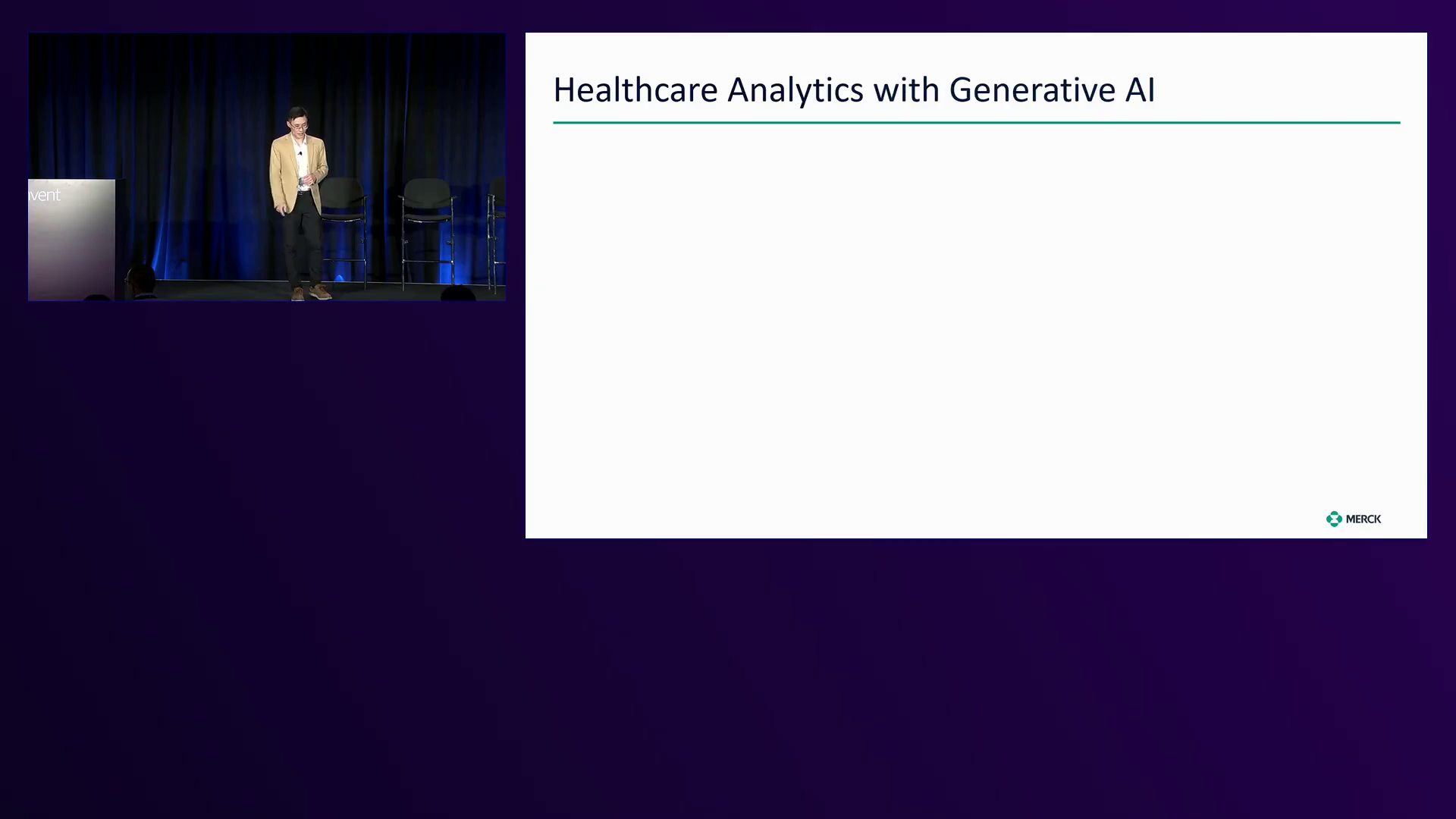 vent

Healthcare Analytics with Generative AI

MERCK